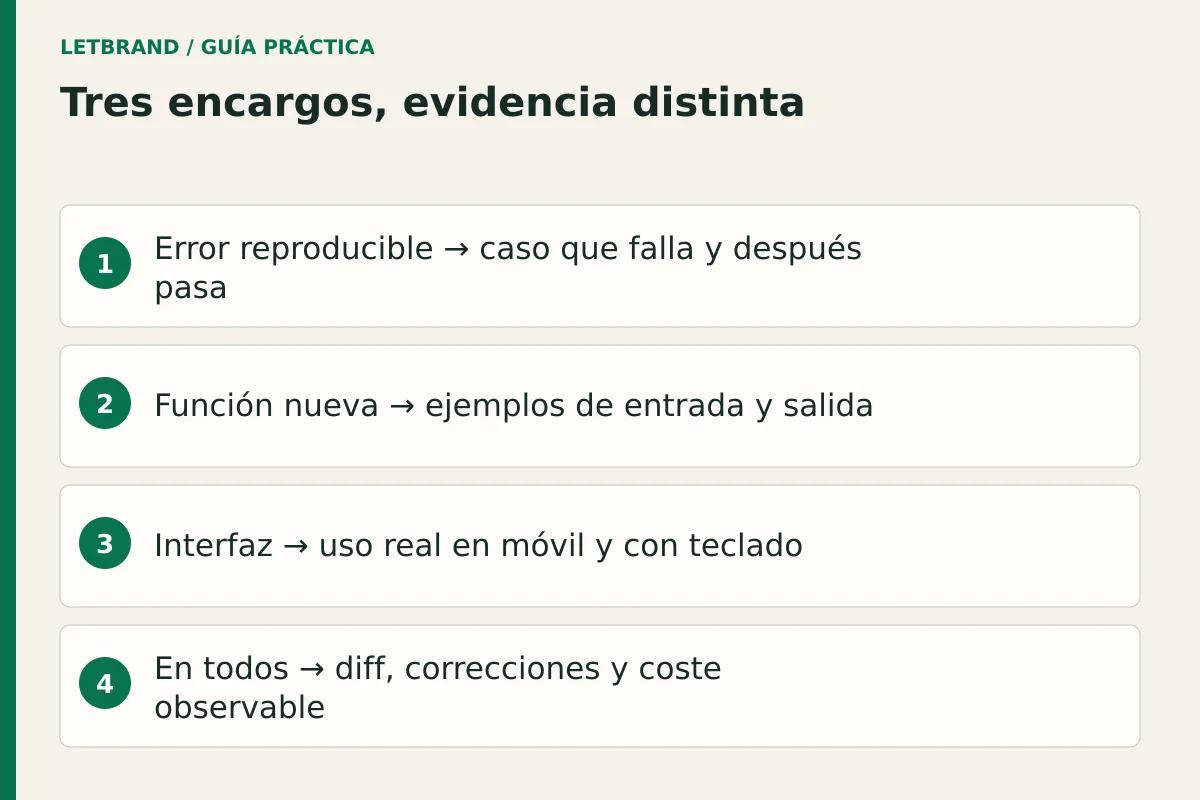 LETBRAND / GUÍA PRÁCTICA

Tres encargos, evidencia distinta

1 Error reproducible → caso que falla y después pasa

2 Función nueva → ejemplos de entrada y salida

3 Interfaz → uso real en móvil y con teclado

4 En todos → diff, correcciones y coste observable